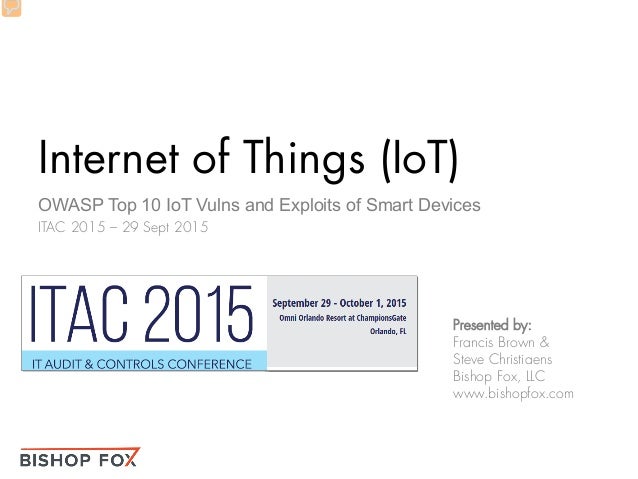 Internet of Things (IoT)

OWASP Top 10 IoT Vulns and Exploits of Smart Devices

ITAC 2015 – 29 Sept 2015

ITAC 2015

IT AUDIT & CONTROLS CONFERENCE

September 29 - October 1, 2015

Omni Orlando Resort at ChampionsGate

Orlando, FL

Presented by:
Francis Brown &
Steve Christiaens
Bishop Fox, LLC
www.bishopfox.com

BISHOP FOX